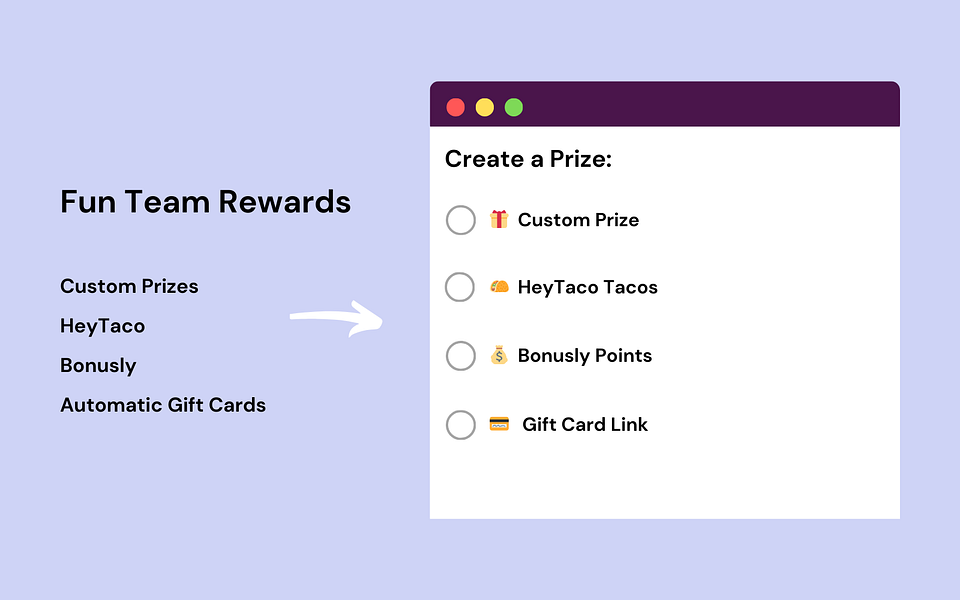 Fun Team Rewards

Custom Prizes

HeyTaco

Bonusly

Automatic Gift Cards

Create a Prize:

🎁 Custom Prize

🌮 HeyTaco Tacos

💰 Bonusly Points

💳 Gift Card Link